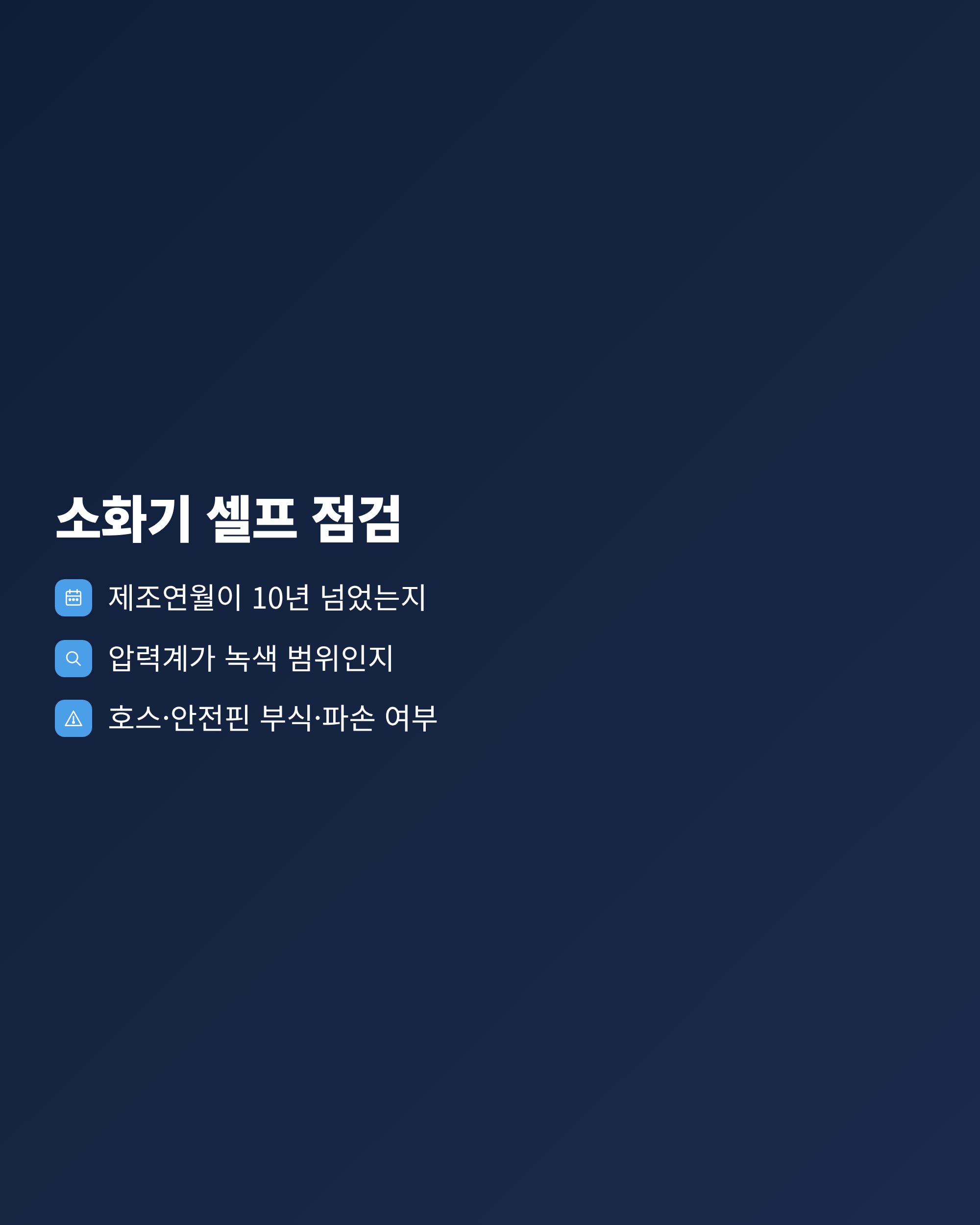 소화기 셀프 점검

제조연월이 10년 넘었는지

압력계가 녹색 범위인지

호스·안전핀 부식·파손 여부